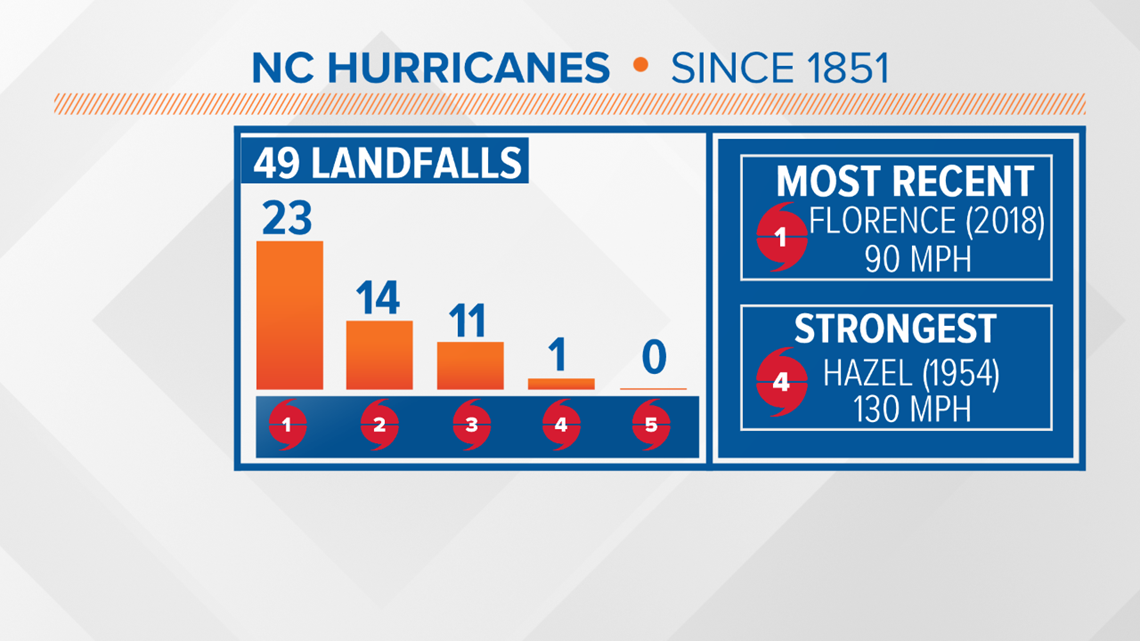 NC HURRICANES • SINCE 1851

49 LANDFALLS

23
14
11
1
0

1 2 3 4 5

MOST RECENT
1 FLORENCE (2018)
90 MPH

STRONGEST
4 HAZEL (1954)
130 MPH